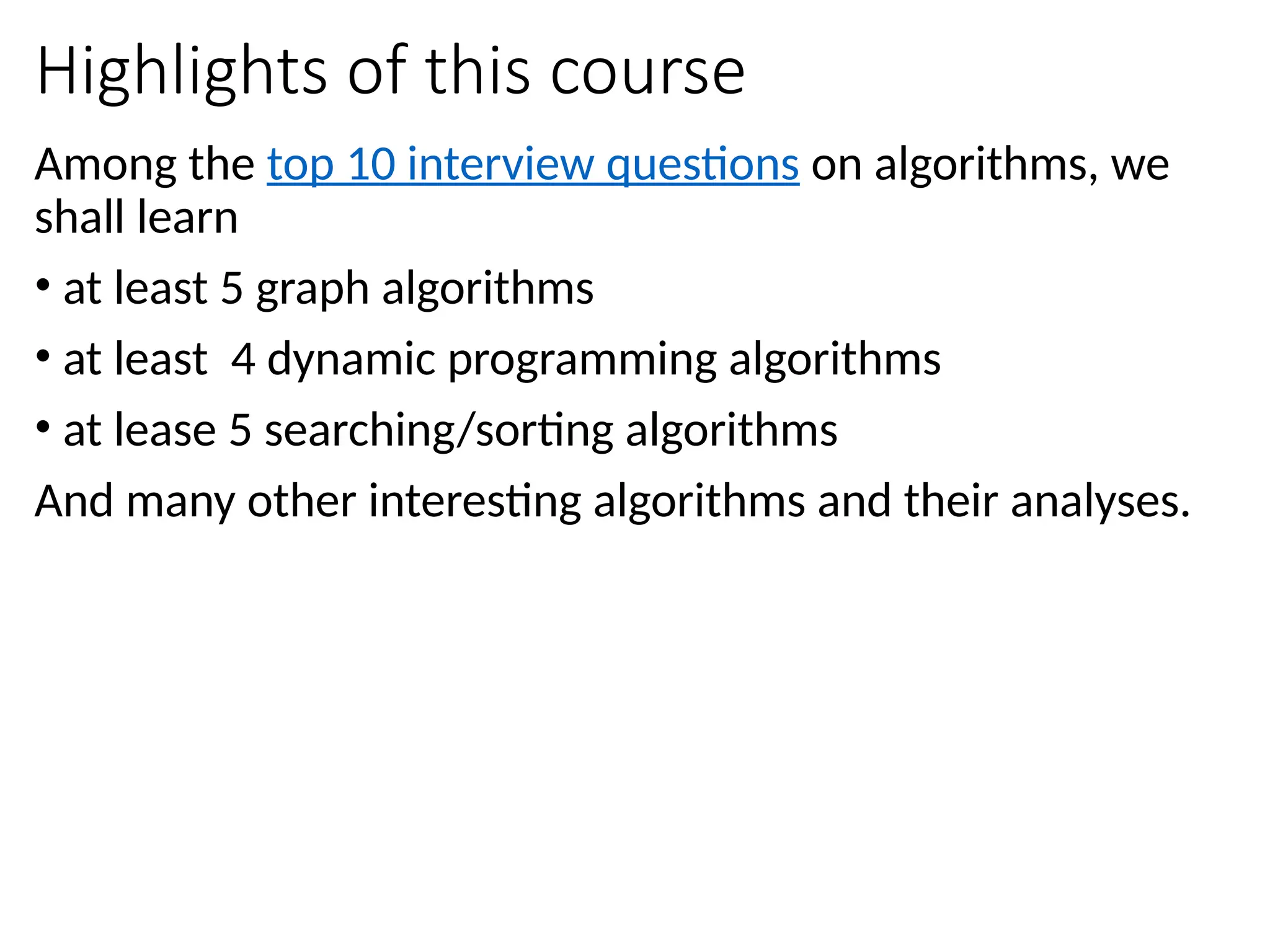 Highlights of this course

Among the top 10 interview questions on algorithms, we shall learn

• at least 5 graph algorithms

• at least 4 dynamic programming algorithms

• at lease 5 searching/sorting algorithms

And many other interesting algorithms and their analyses.